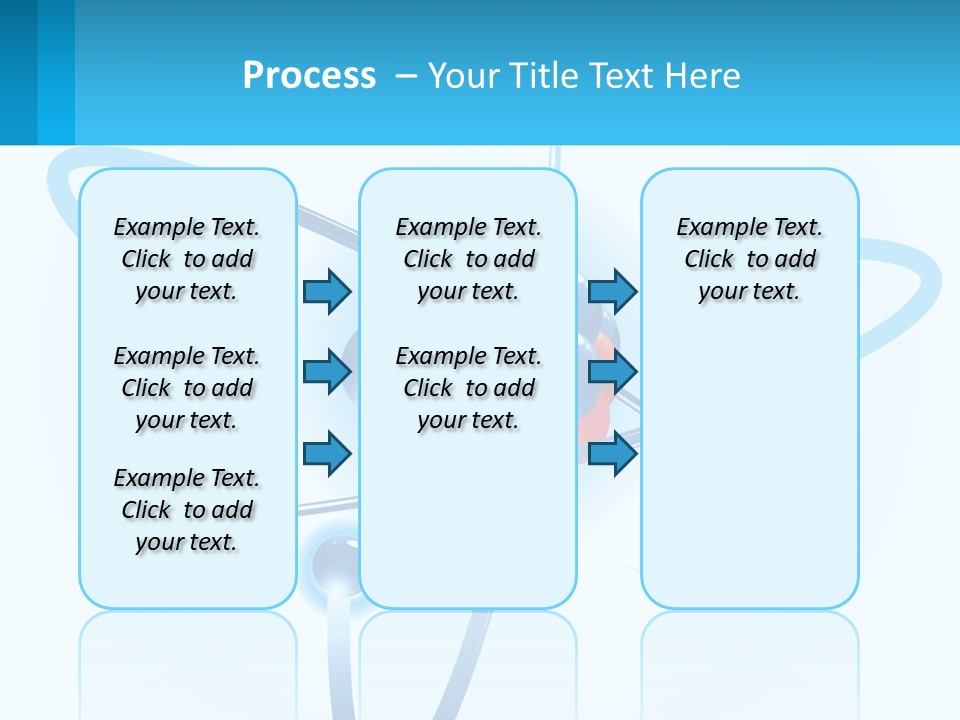 Process – Your Title Text Here

Example Text.
Click to add
your text.

Example Text.
Click to add
your text.

Example Text.
Click to add
your text.

Example Text.
Click to add
your text.

Example Text.
Click to add
your text.

Example Text.
Click to add
your text.